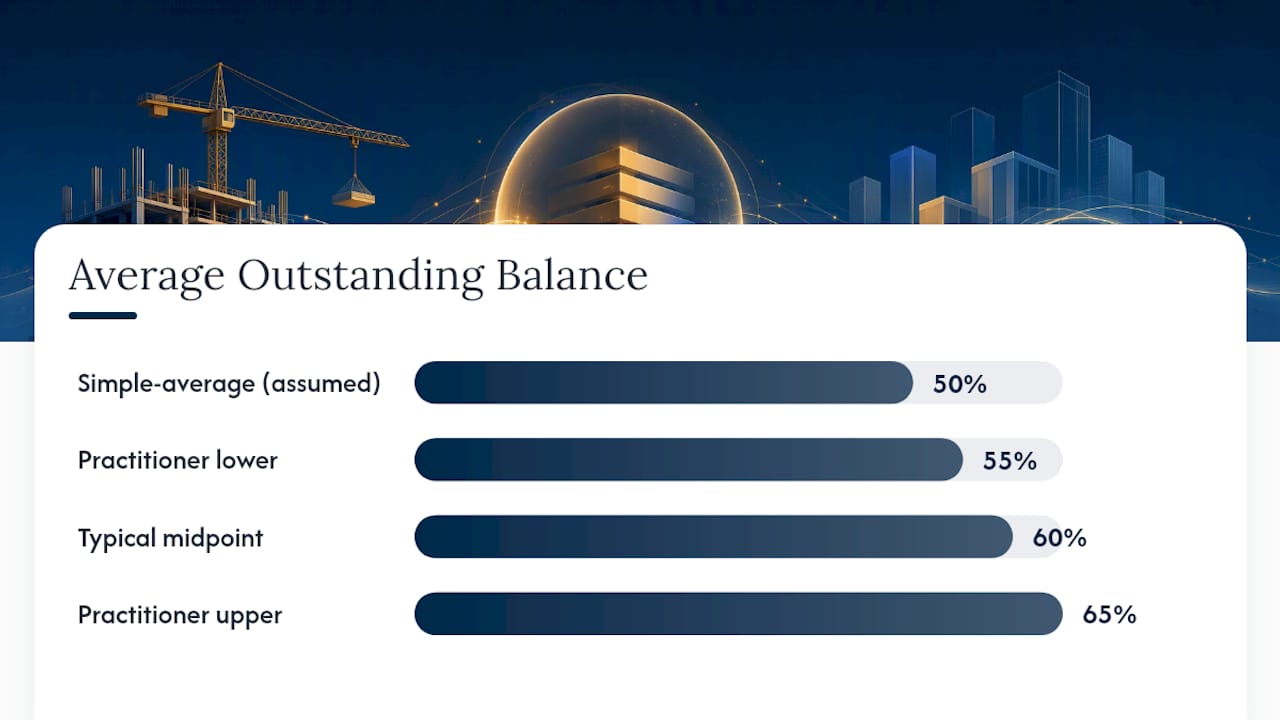 Average Outstanding Balance

Simple-average (assumed) 50%

Practitioner lower 55%

Typical midpoint 60%

Practitioner upper 65%